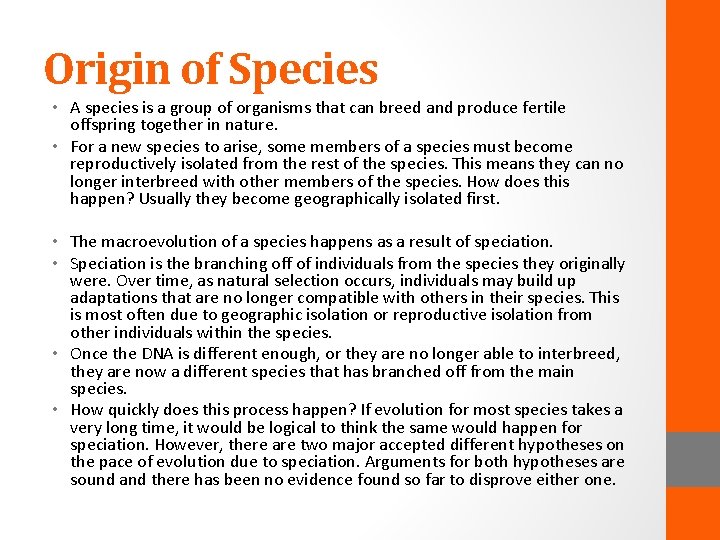 Origin of Species

• A species is a group of organisms that can breed and produce fertile offspring together in nature.

• For a new species to arise, some members of a species must become reproductively isolated from the rest of the species. This means they can no longer interbreed with other members of the species. How does this happen? Usually they become geographically isolated first.

• The macroevolution of a species happens as a result of speciation.

• Speciation is the branching off of individuals from the species they originally were. Over time, as natural selection occurs, individuals may build up adaptations that are no longer compatible with others in their species. This is most often due to geographic isolation or reproductive isolation from other individuals within the species.

• Once the DNA is different enough, or they are no longer able to interbreed, they are now a different species that has branched off from the main species.

• How quickly does this process happen? If evolution for most species takes a very long time, it would be logical to think the same would happen for speciation. However, there are two major accepted different hypotheses on the pace of evolution due to speciation. Arguments for both hypotheses are sound and there has been no evidence found so far to disprove either one.